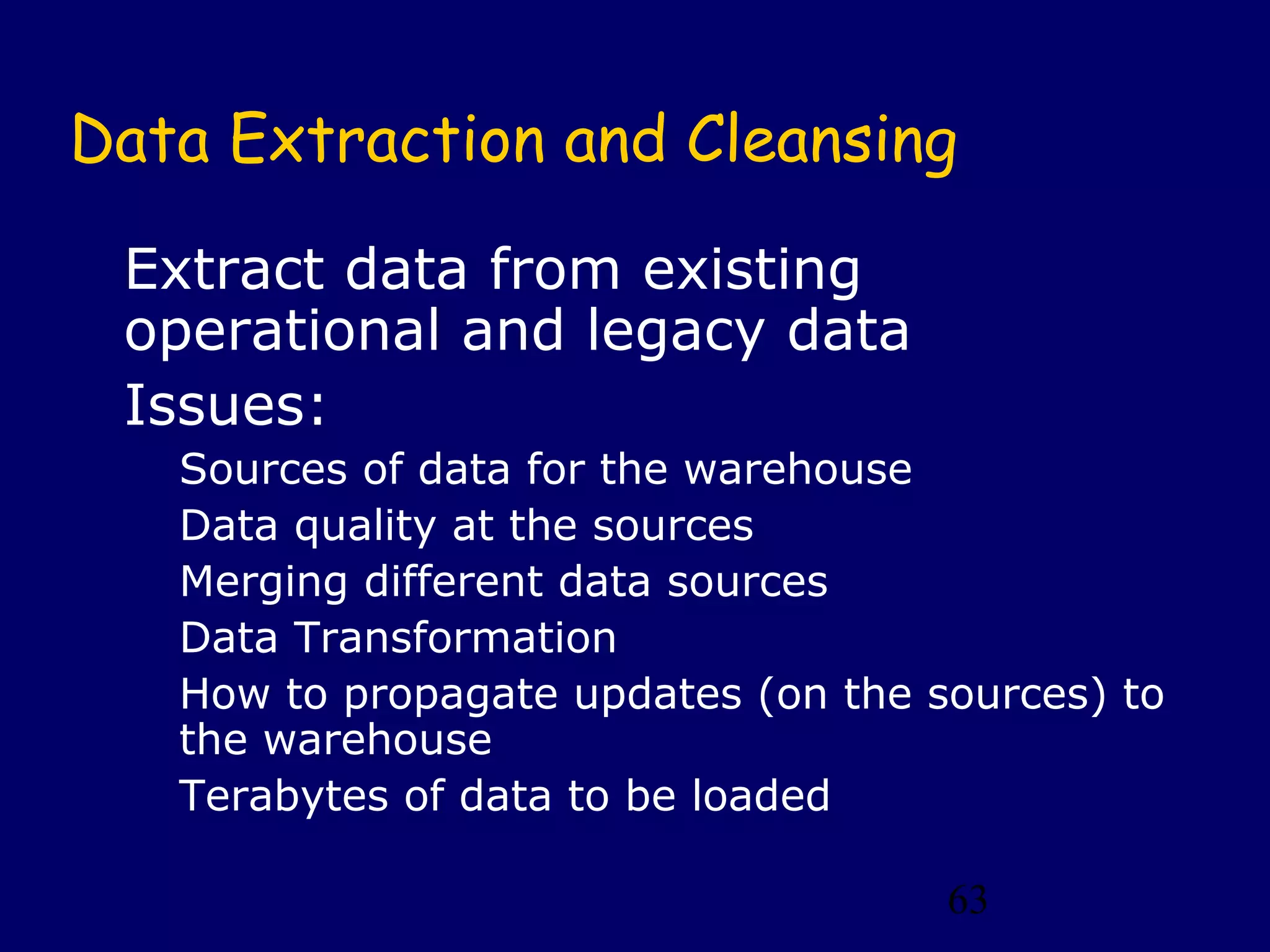 Data Extraction and Cleansing

Extract data from existing operational and legacy data

Issues:

Sources of data for the warehouse

Data quality at the sources

Merging different data sources

Data Transformation

How to propagate updates (on the sources) to the warehouse

Terabytes of data to be loaded

63